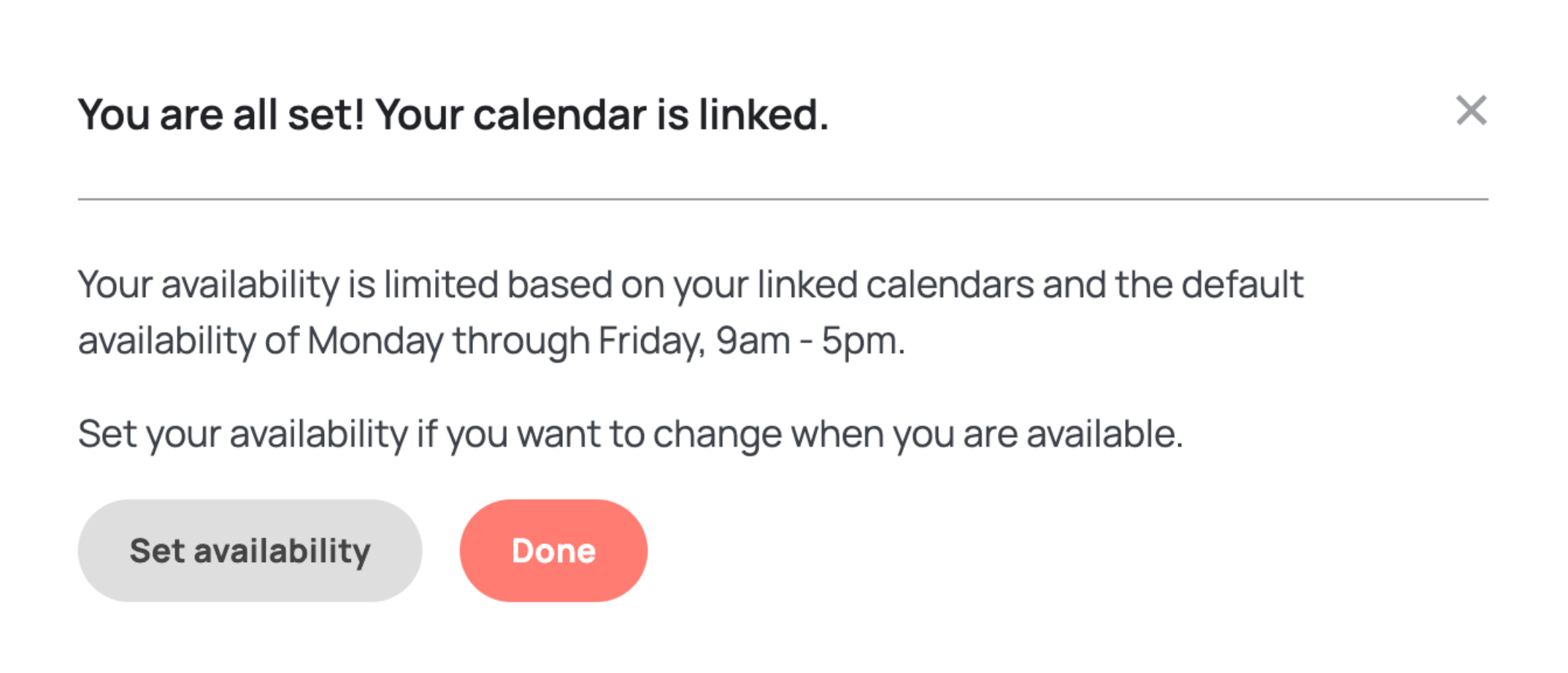 You are all set! Your calendar is linked.

×

Your availability is limited based on your linked calendars and the default availability of Monday through Friday, 9am - 5pm.

Set your availability if you want to change when you are available.

Set availability

Done